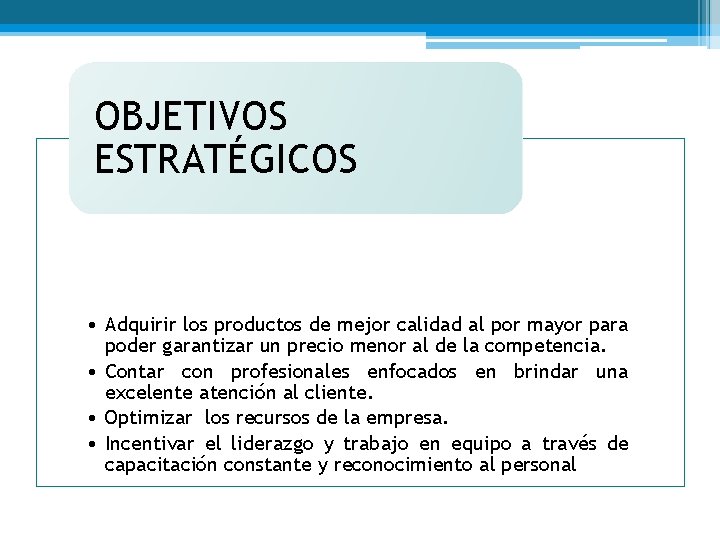 OBJETIVOS ESTRATÉGICOS

• Adquirir los productos de mejor calidad al por mayor para poder garantizar un precio menor al de la competencia.
• Contar con profesionales enfocados en brindar una excelente atención al cliente.
• Optimizar los recursos de la empresa.
• Incentivar el liderazgo y trabajo en equipo a través de capacitación constante y reconocimiento al personal